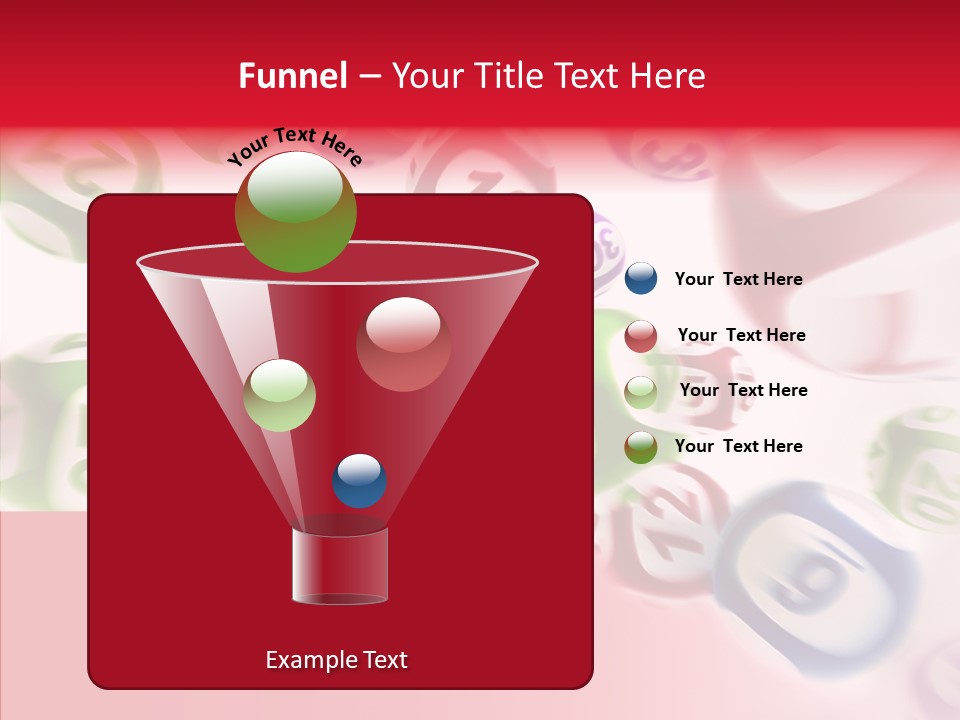 Funnel – Your Title Text Here

Your Text Here

Your Text Here

Your Text Here

Your Text Here

Your Text Here

Example Text